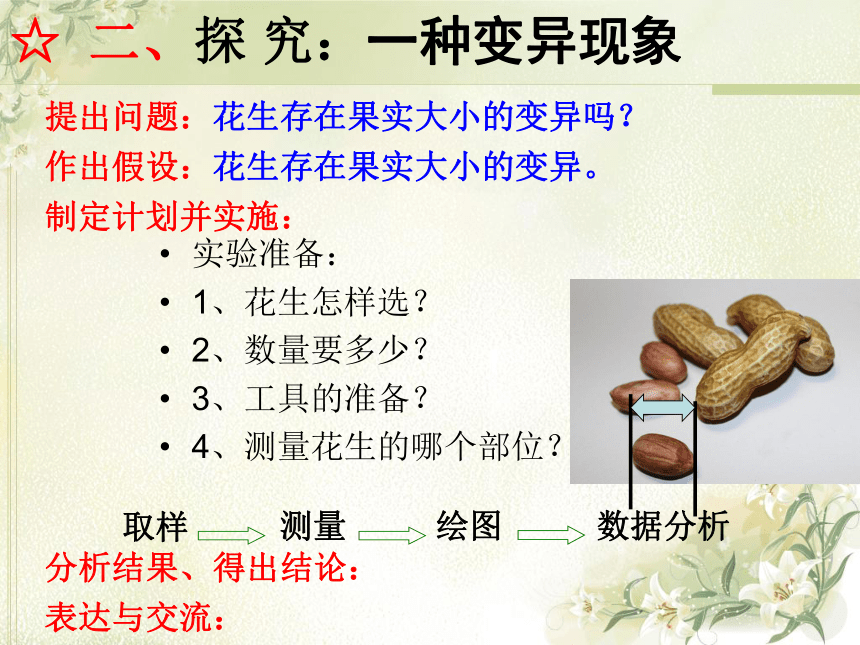 ☆ 二、探 究：一种变异现象

提出问题：花生存在果实大小的变异吗？

作出假设：花生存在果实大小的变异。

制定计划并实施：

• 实验准备：
• 1、花生怎样选？
• 2、数量要多少？
• 3、工具的准备？
• 4、测量花生的哪个部位？

取样 测量 绘图 数据分析

分析结果、得出结论：

表达与交流：